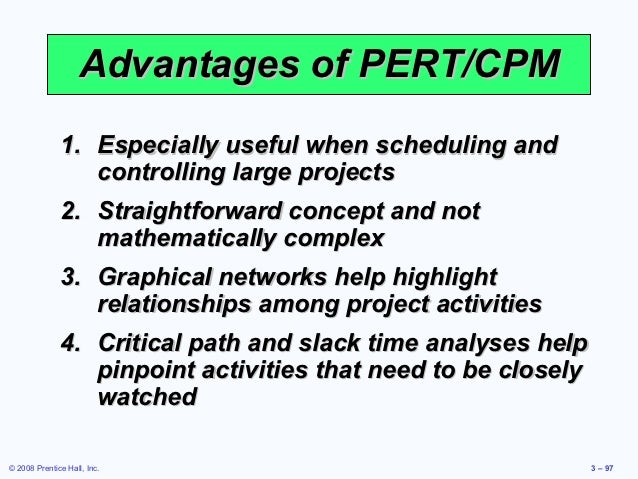 Advantages of PERT/CPM

1. Especially useful when scheduling and controlling large projects

2. Straightforward concept and not mathematically complex

3. Graphical networks help highlight relationships among project activities

4. Critical path and slack time analyses help pinpoint activities that need to be closely watched

© 2008 Prentice Hall, Inc.

3 – 97